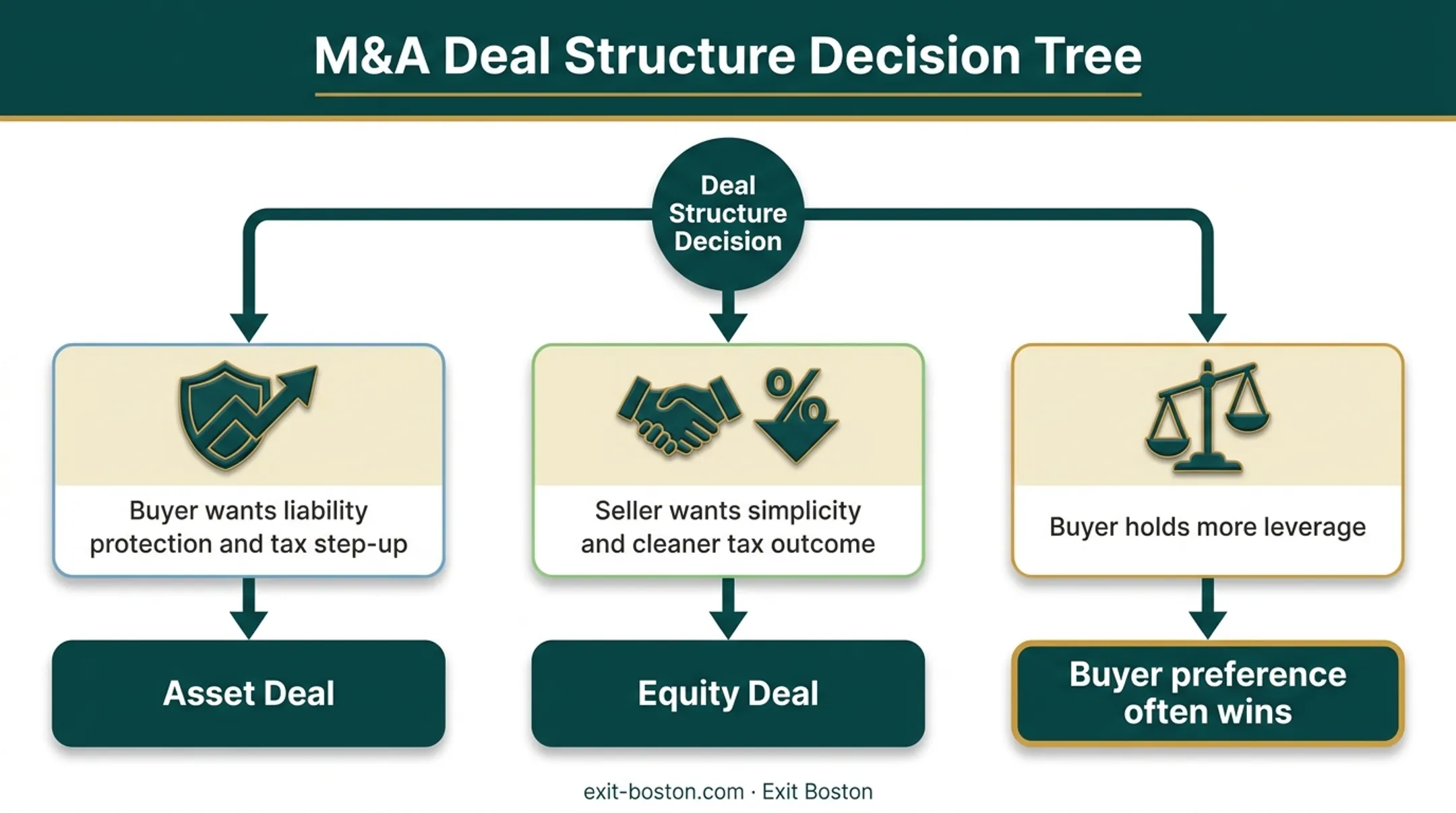 M&A Deal Structure Decision Tree

Deal Structure Decision

%

Buyer wants liability protection and tax step-up

Seller wants simplicity and cleaner tax outcome

Buyer holds more leverage

Asset Deal

Equity Deal

Buyer preference often wins

exit-boston.com · Exit Boston